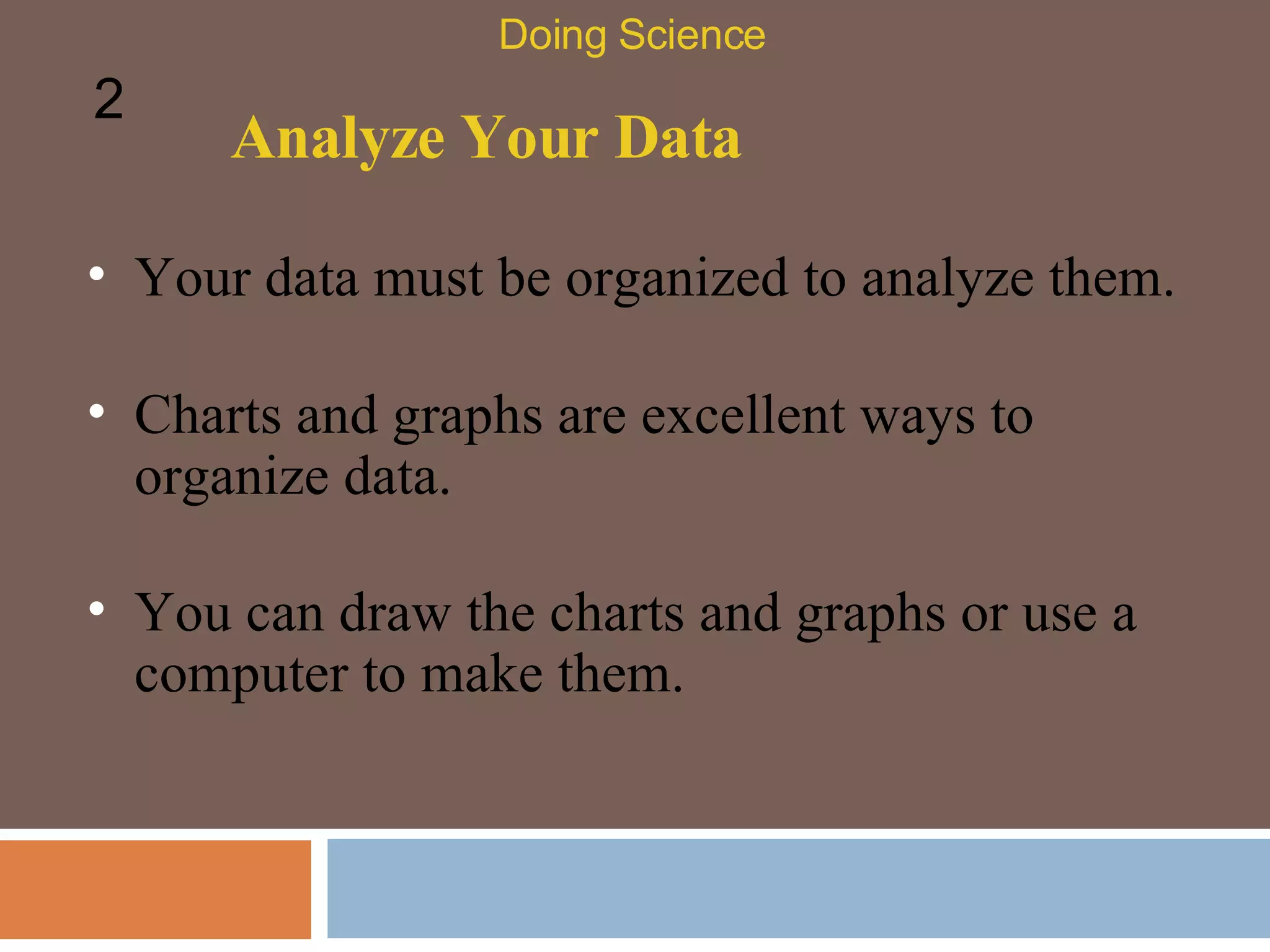 Doing Science

2

Analyze Your Data

• Your data must be organized to analyze them.

• Charts and graphs are excellent ways to organize data.

• You can draw the charts and graphs or use a computer to make them.